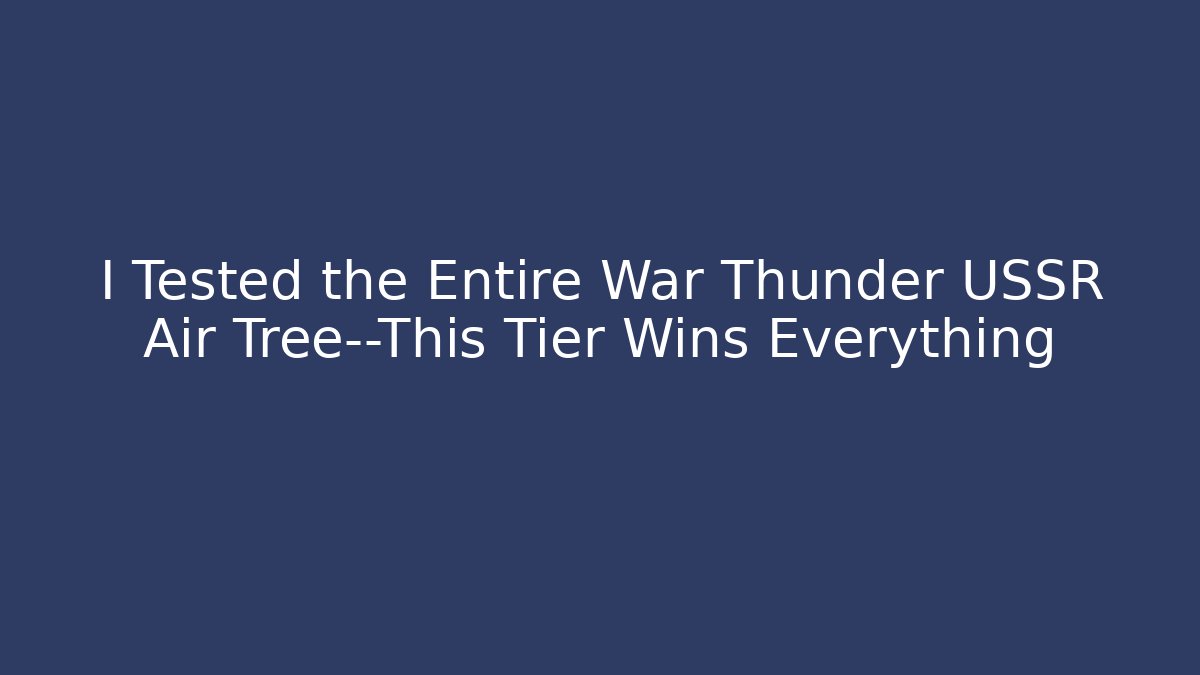 I Tested the Entire War Thunder USSR Air Tree--This Tier Wins Everything